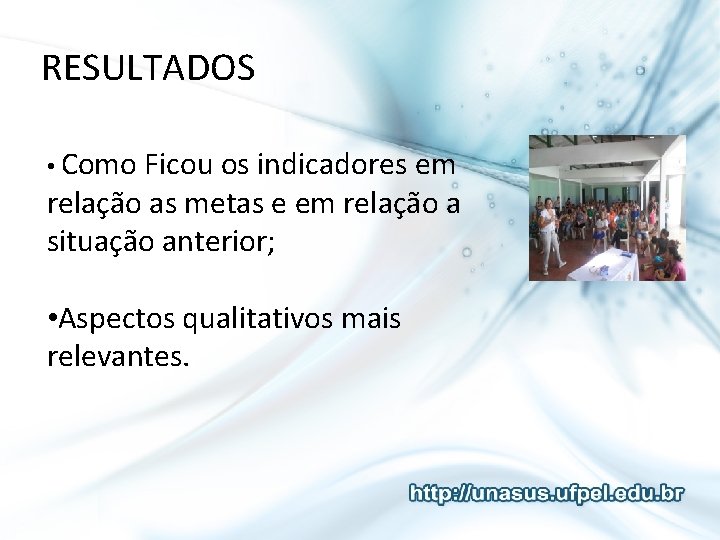 RESULTADOS

• Como Ficou os indicadores em relação as metas e em relação a situação anterior;

•Aspectos qualitativos mais relevantes.

http://unasus.ufpel.edu.br